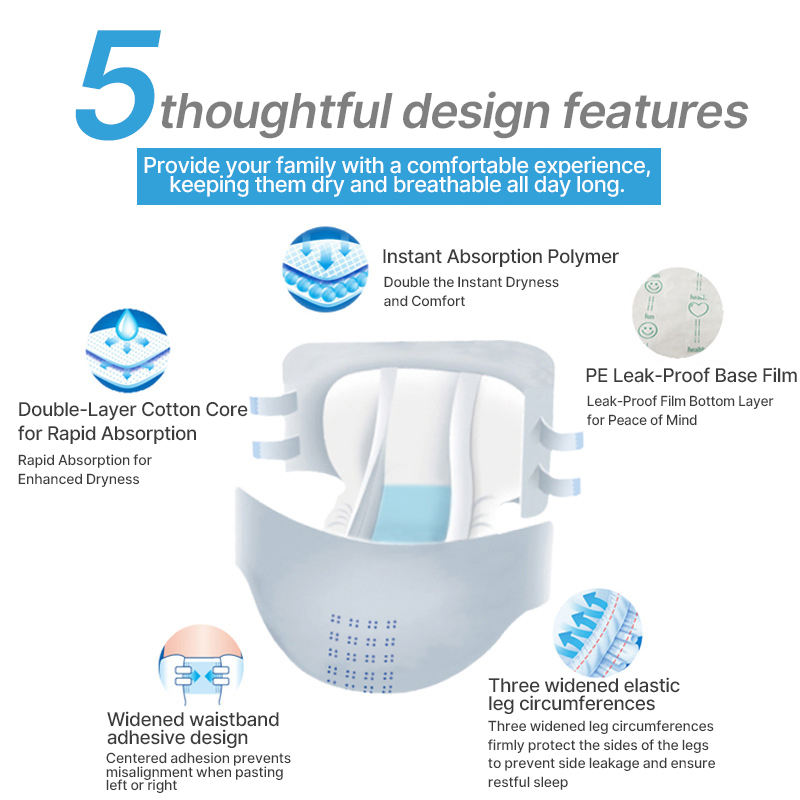 5 thoughtful design features

Provide your family with a comfortable experience, keeping them dry and breathable all day long.

Instant Absorption Polymer
Double the Instant Dryness and Comfort

Double-Layer Cotton Core for Rapid Absorption
Rapid Absorption for Enhanced Dryness

PE Leak-Proof Base Film
Leak-Proof Film Bottom Layer for Peace of Mind

Widened waistband adhesive design
Centered adhesion prevents misalignment when pasting left or right

Three widened elastic leg circumferences
Three widened leg circumferences firmly protect the sides of the legs to prevent side leakage and ensure restful sleep